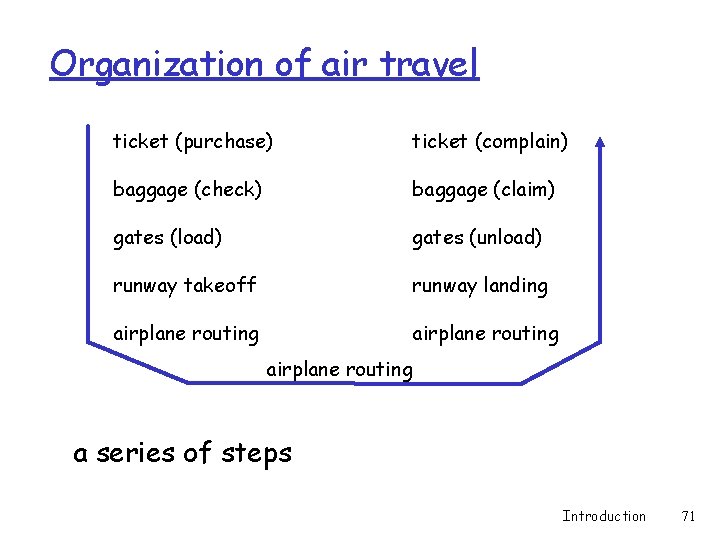 Organization of air travel

ticket (purchase)

baggage (check)

gates (load)

runway takeoff

airplane routing

ticket (complain)

baggage (claim)

gates (unload)

runway landing

airplane routing

airplane routing

a series of steps

Introduction 71